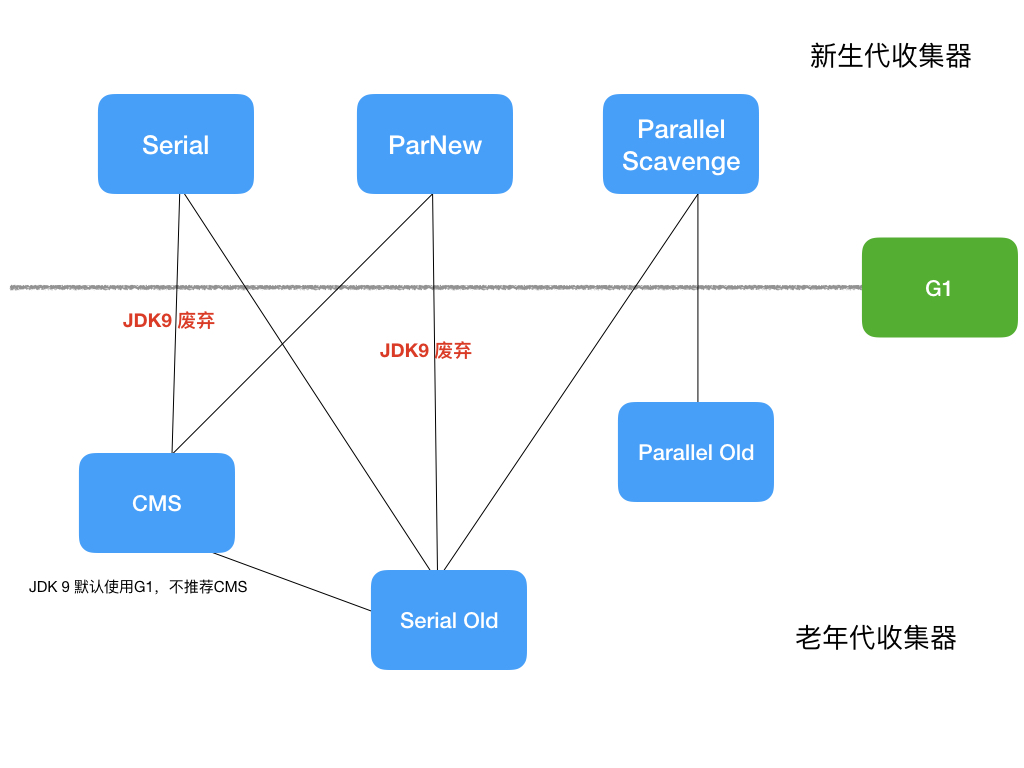 新生代收集器

Serial

ParNew

Parallel Scavenge

G1

JDK9 废弃

JDK9 废弃

Parallel Old

CMS

JDK 9 默认使用G1，不推荐CMS

Serial Old

老年代收集器